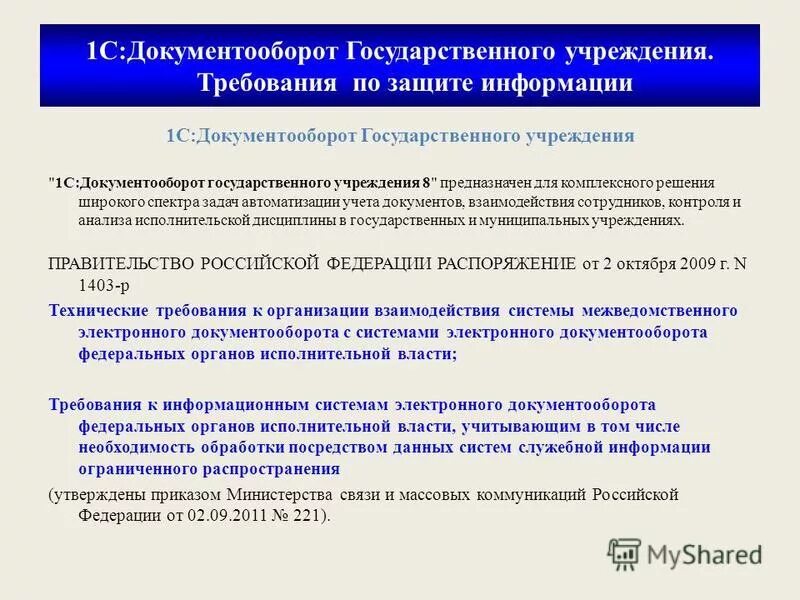 1С:Документооборот Государственного учреждения. Требования по защите информации

1С:Документооборот Государственного учреждения

"1С:Документооборот государственного учреждения 8" предназначен для комплексного решения широкого спектра задач автоматизации учета документов, взаимодействия сотрудников, контроля и анализа исполнительской дисциплины в государственных и муниципальных учреждениях.

ПРАВИТЕЛЬСТВО РОССИЙСКОЙ ФЕДЕРАЦИИ РАСПОРЯЖЕНИЕ от 2 октября 2009 г. N 1403-р

Технические требования к организации взаимодействия системы межведомственного электронного документооборота с системами электронного документооборота федеральных органов исполнительной власти;

Требования к информационным системам электронного документооборота федеральных органов исполнительной власти, учитывающим в том числе необходимость обработки посредством данных систем служебной информации ограниченного распространения

(утверждены приказом Министерства связи и массовых коммуникаций Российской Федерации от 02.09.2011 № 221).

MyShared